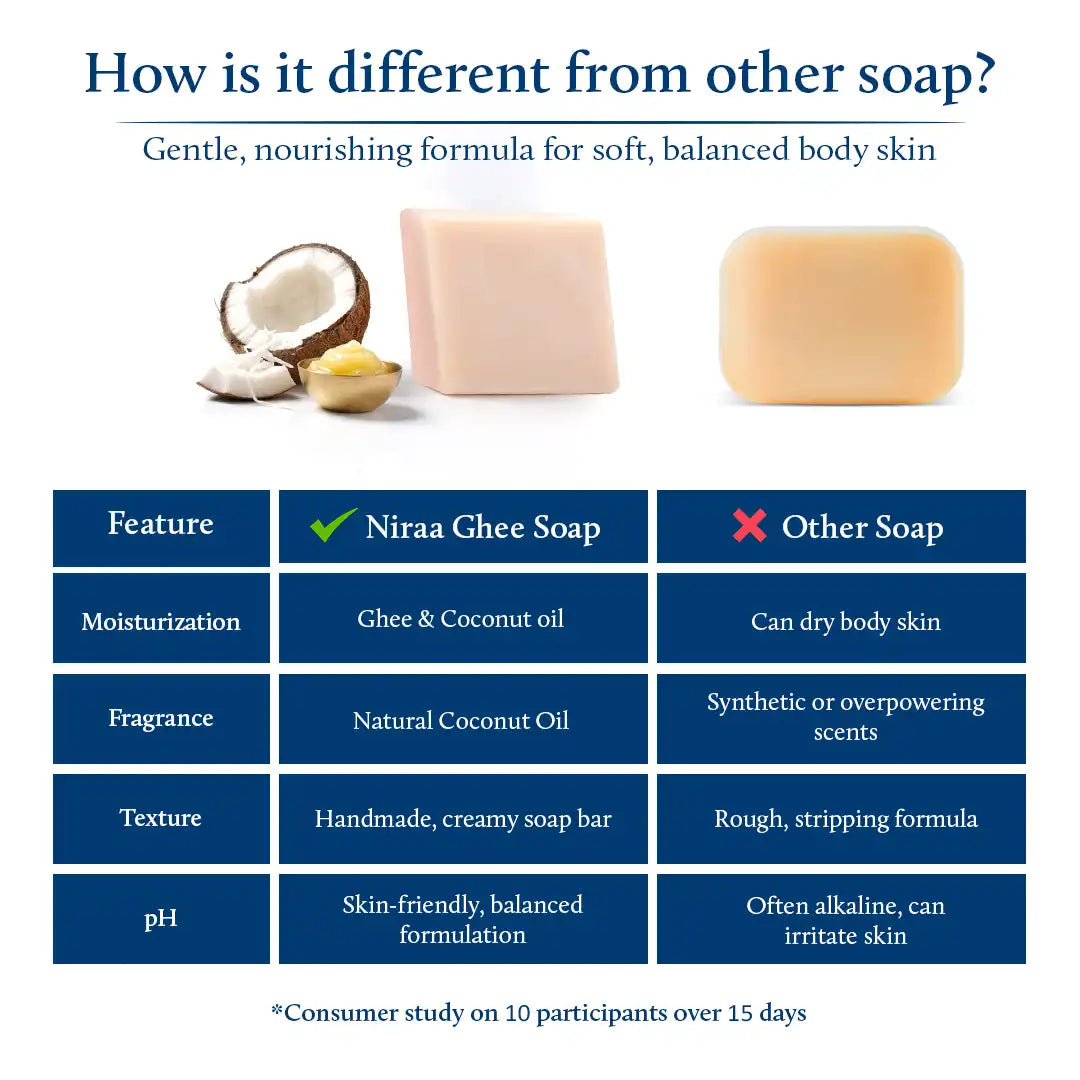 How is it different from other soap?

Gentle, nourishing formula for soft, balanced body skin

| Feature | Niraa Ghee Soap | Other Soap |
|---|---|---|
| Moisturization | Ghee & Coconut oil | Can dry body skin |
| Fragrance | Natural Coconut Oil | Synthetic or overpowering scents |
| Texture | Handmade, creamy soap bar | Rough, stripping formula |
| pH | Skin-friendly, balanced formulation | Often alkaline, can irritate skin |

*Consumer study on 10 participants over 15 days